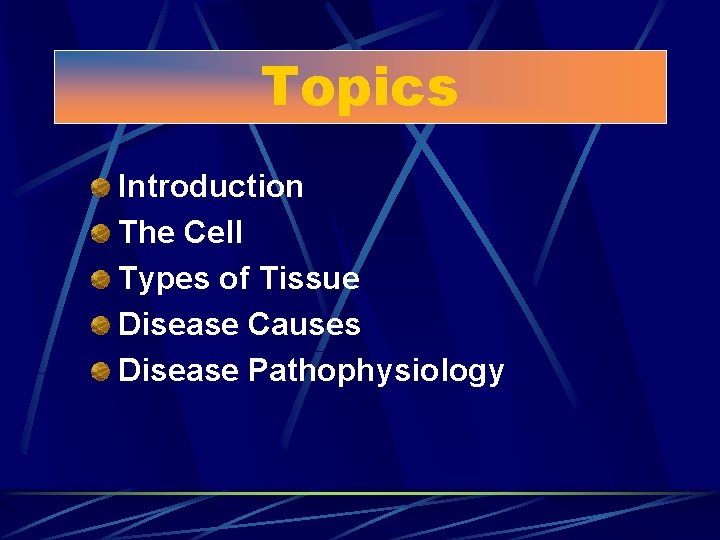 Topics

Introduction
The Cell
Types of Tissue
Disease Causes
Disease Pathophysiology